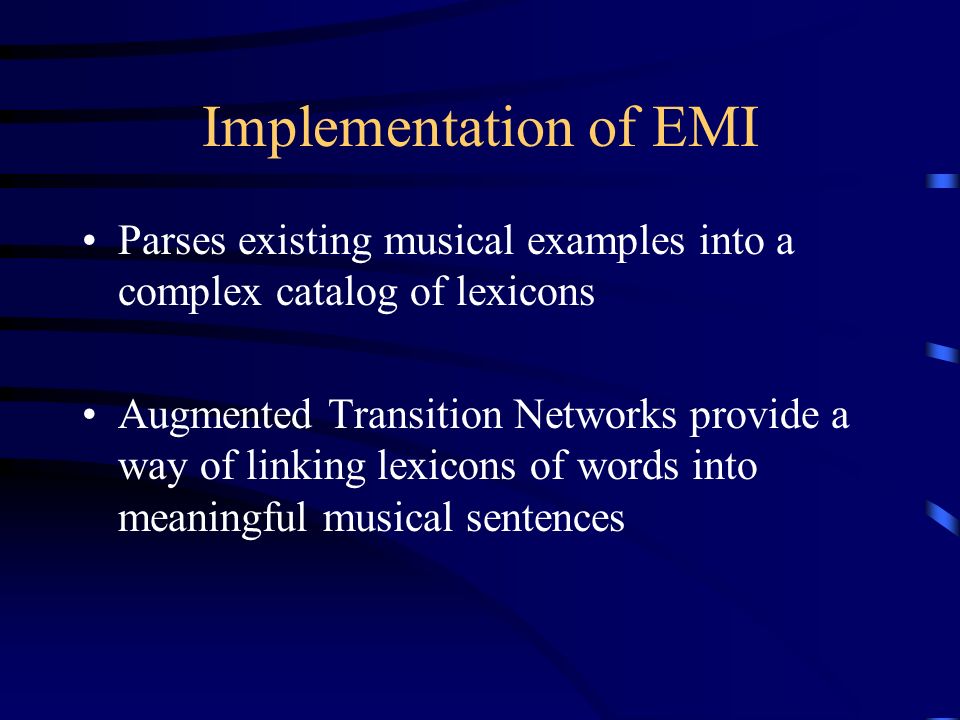 Implementation of EMI

• Parses existing musical examples into a complex catalog of lexicons

• Augmented Transition Networks provide a way of linking lexicons of words into meaningful musical sentences